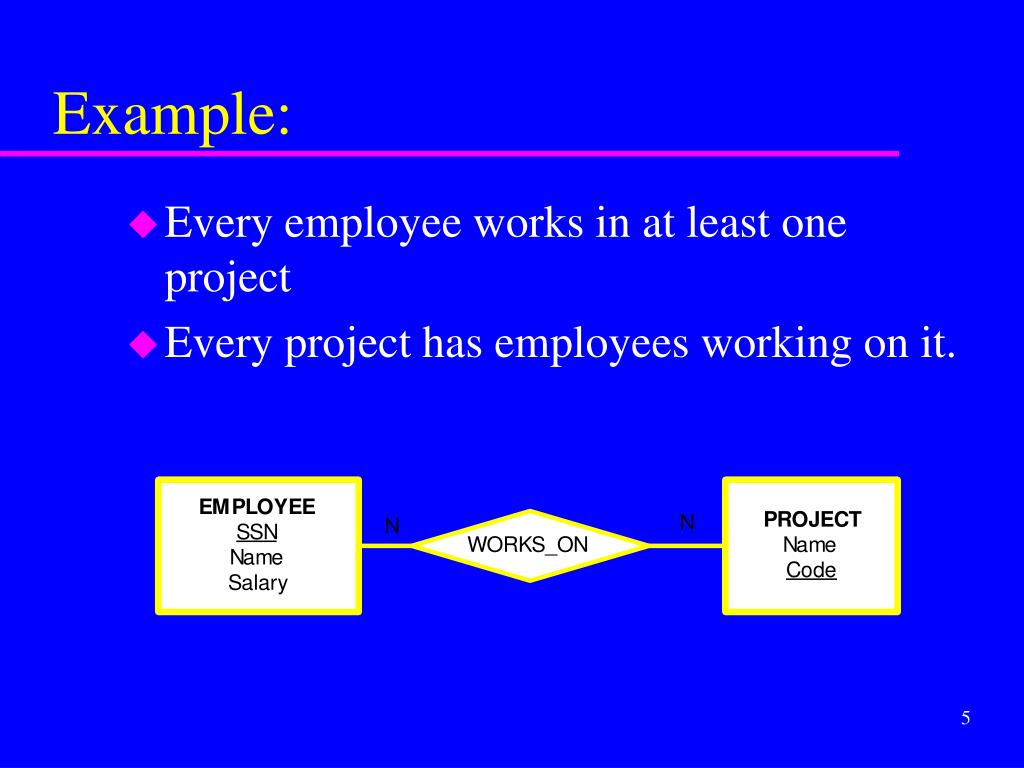 Example:

Every employee works in at least one project

Every project has employees working on it.

EMPLOYEE
SSN
Name
Salary

N

WORKS_ON

N

PROJECT
Name
Code

5